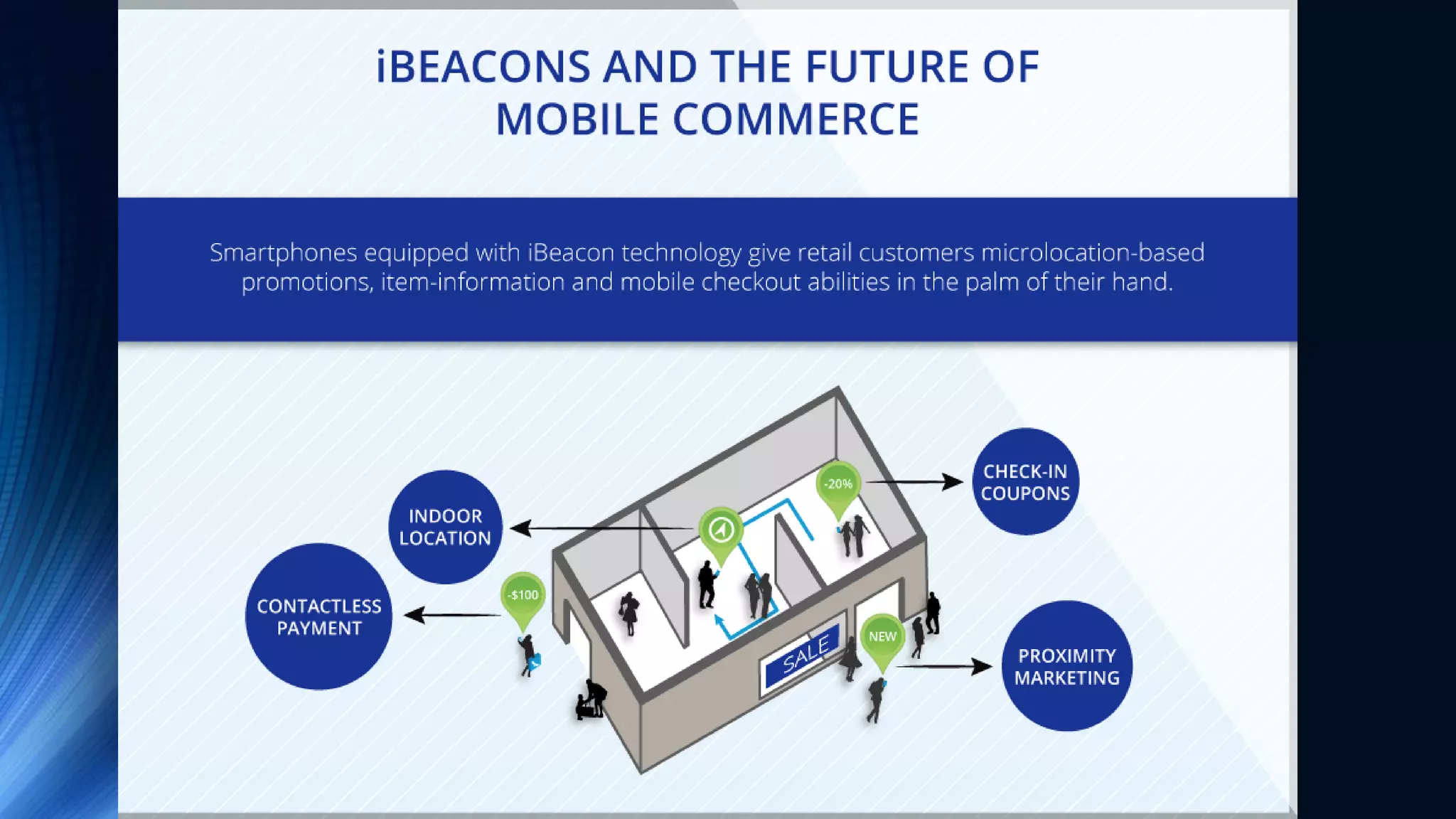 iBEACONS AND THE FUTURE OF MOBILE COMMERCE

Smartphones equipped with iBeacon technology give retail customers microlocation-based promotions, item-information and mobile checkout abilities in the palm of their hand.

INDOOR LOCATION

CONTACTLESS PAYMENT

-$100

-20%

CHECK-IN COUPONS

SALE

NEW

PROXIMITY MARKETING